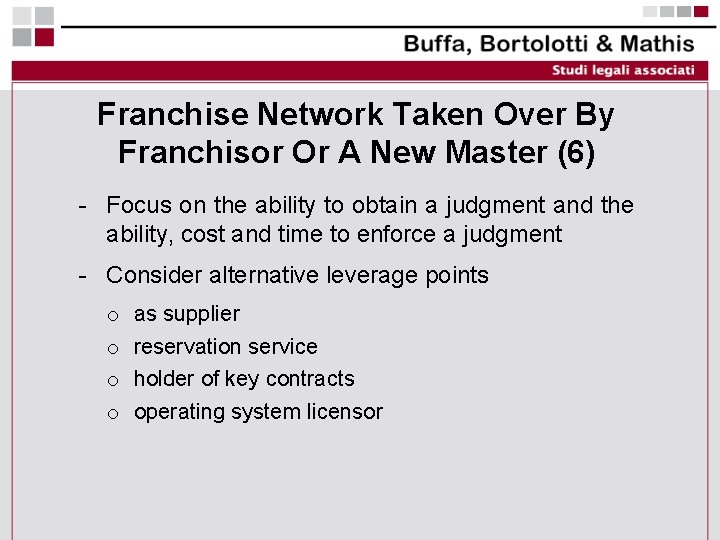 Buffa, Bortolotti & Mathis

Studi legali associati

Franchise Network Taken Over By Franchisor Or A New Master (6)

- Focus on the ability to obtain a judgment and the ability, cost and time to enforce a judgment

- Consider alternative leverage points

o as supplier

o reservation service

o holder of key contracts

o operating system licensor